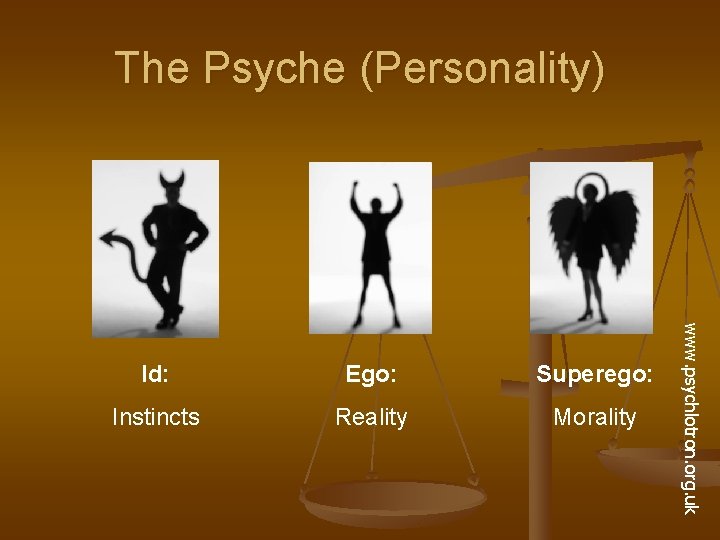 The Psyche (Personality)

Id:
Instincts

Ego:
Reality

Superego:
Morality

www.psychlotron.org.uk